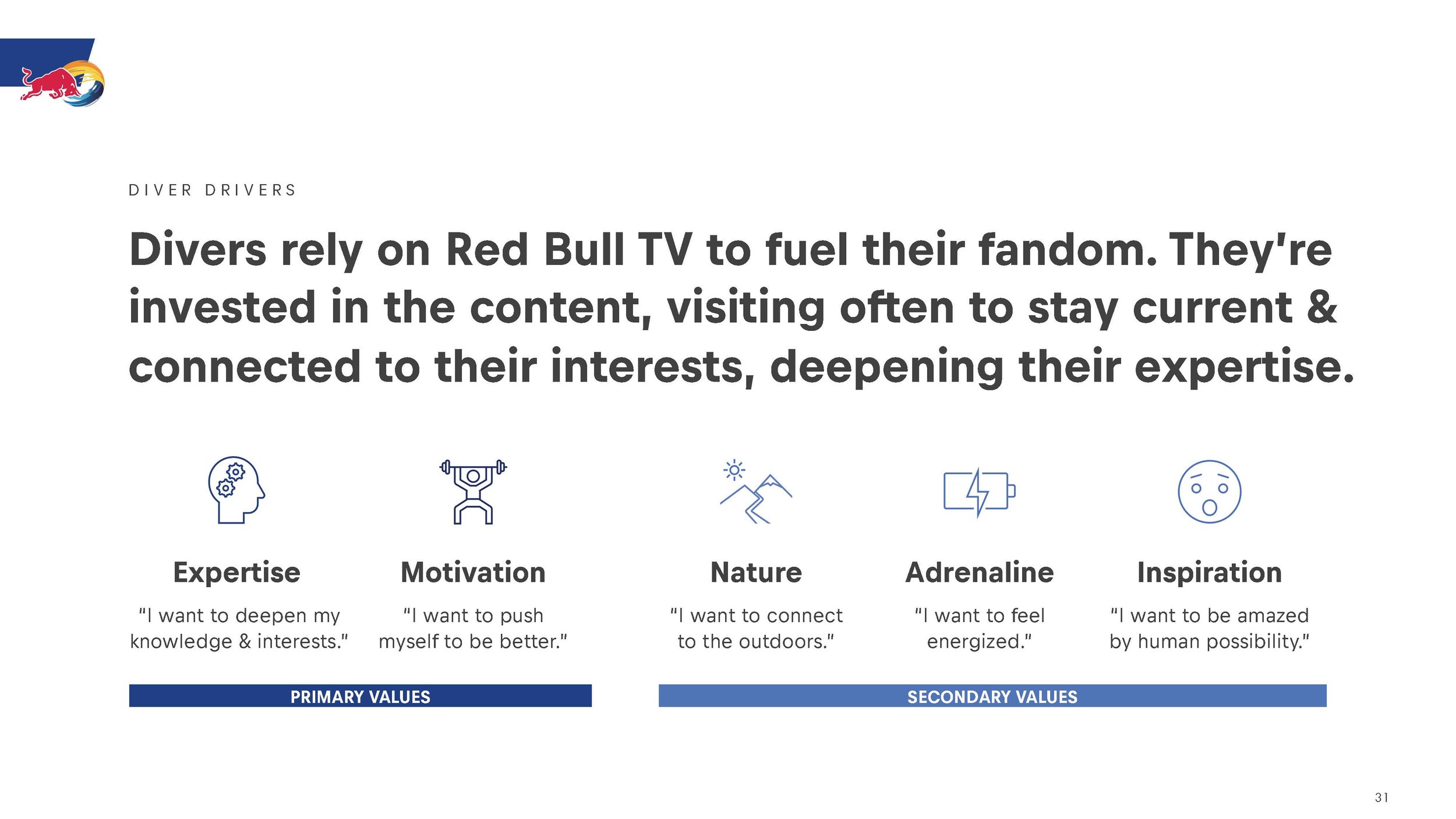 DIVER DRIVERS

Divers rely on Red Bull TV to fuel their fandom. They're invested in the content, visiting often to stay current & connected to their interests, deepening their expertise.

Expertise

"I want to deepen my knowledge & interests."

Motivation

"I want to push myself to be better."

Nature

"I want to connect to the outdoors."

Adrenaline

"I want to feel energized."

Inspiration

"I want to be amazed by human possibility."

PRIMARY VALUES

SECONDARY VALUES

31